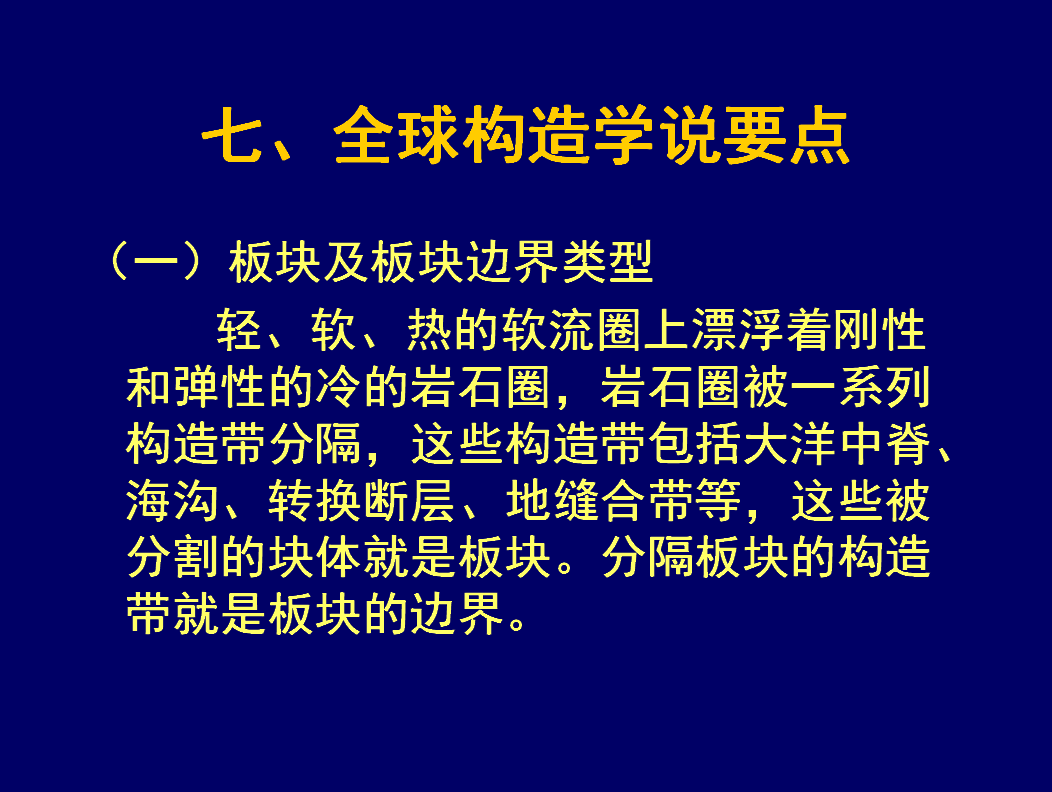 七、全球构造学说要点

（一）板块及板块边界类型

轻、软、热的软流圈上漂浮着刚性和弹性的冷的岩石圈，岩石圈被一系列构造带分隔，这些构造带包括大洋中脊、海沟、转换断层、地缝合带等，这些被分割的块体就是板块。分隔板块的构造带就是板块的边界。